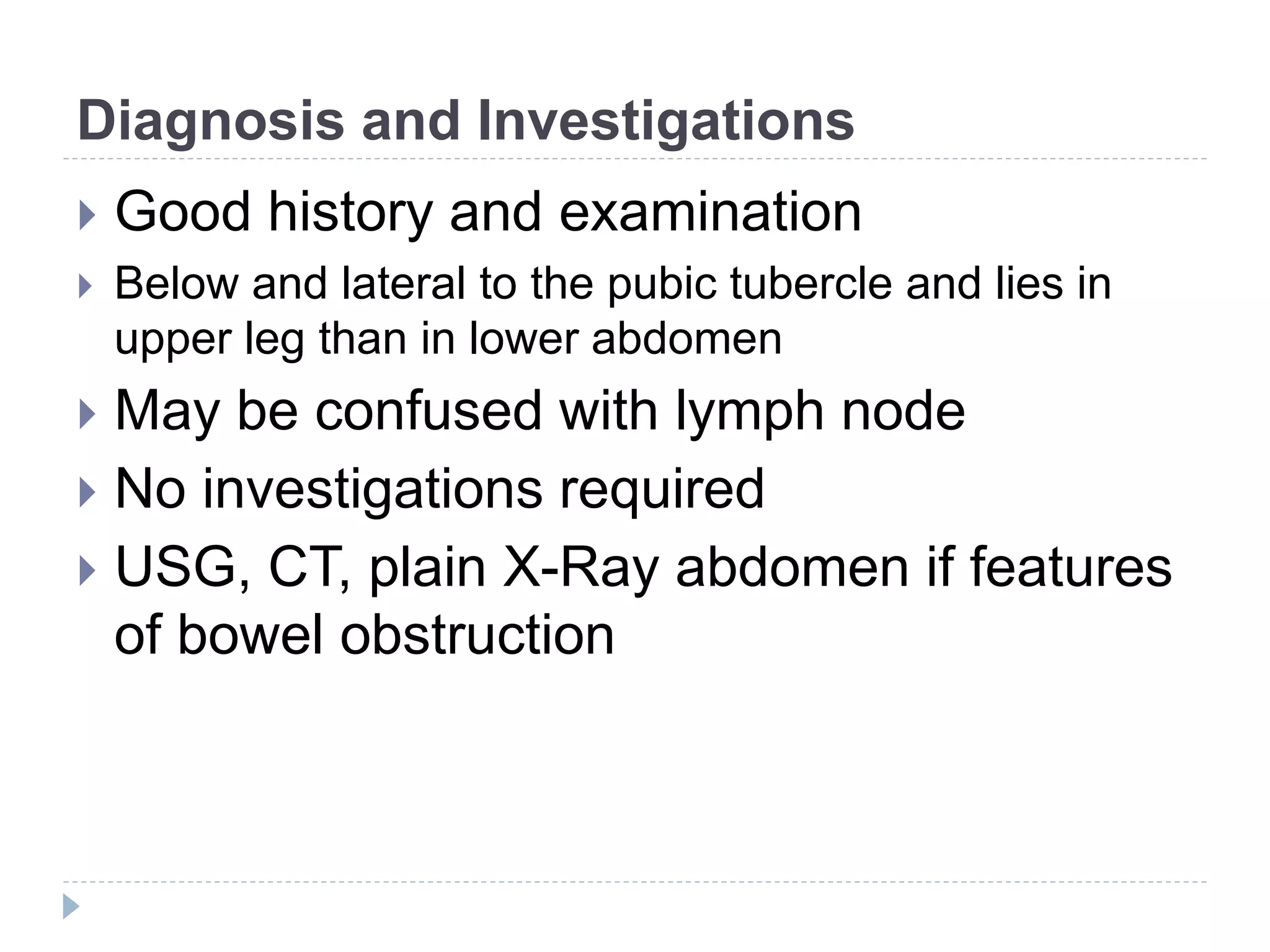 Diagnosis and Investigations

Good history and examination

Below and lateral to the pubic tubercle and lies in upper leg than in lower abdomen

May be confused with lymph node

No investigations required

USG, CT, plain X-Ray abdomen if features of bowel obstruction